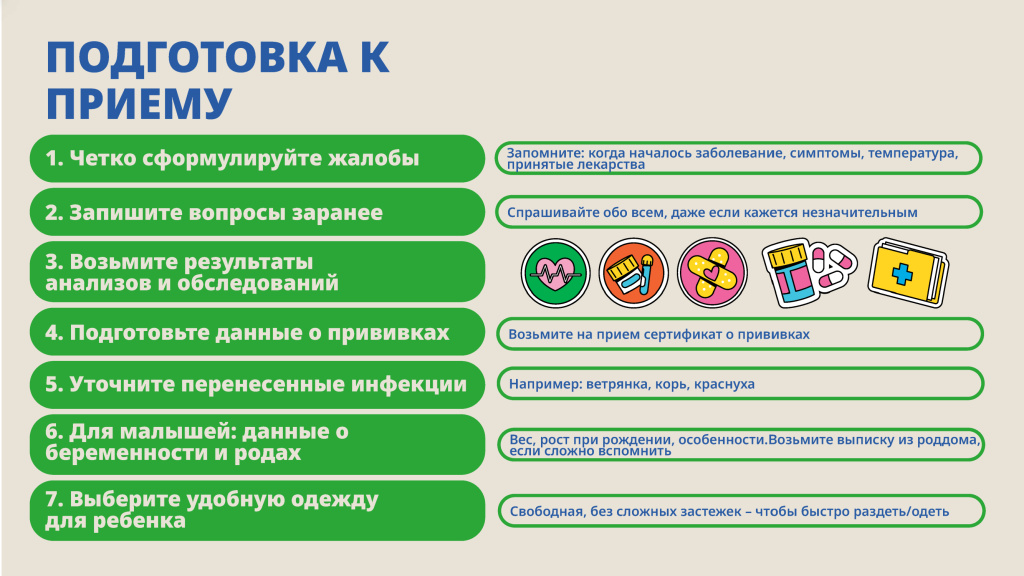 ПОДГОТОВКА К ПРИЕМУ

1. Четко сформулируйте жалобы

Запомните: когда началось заболевание, симптомы, температура, принятые лекарства

2. Запишите вопросы заранее

Спрашивайте обо всем, даже если кажется незначительным

3. Возьмите результаты анализов и обследований

4. Подготовьте данные о прививках

Возьмите на прием сертификат о прививках

5. Уточните перенесенные инфекции

Например: ветрянка, корь, краснуха

6. Для малышей: данные о беременности и родах

Вес, рост при рождении, особенности.Возьмите выписку из роддома, если сложно вспомнить

7. Выберите удобную одежду для ребенка

Свободная, без сложных застежек – чтобы быстро раздеть/одеть